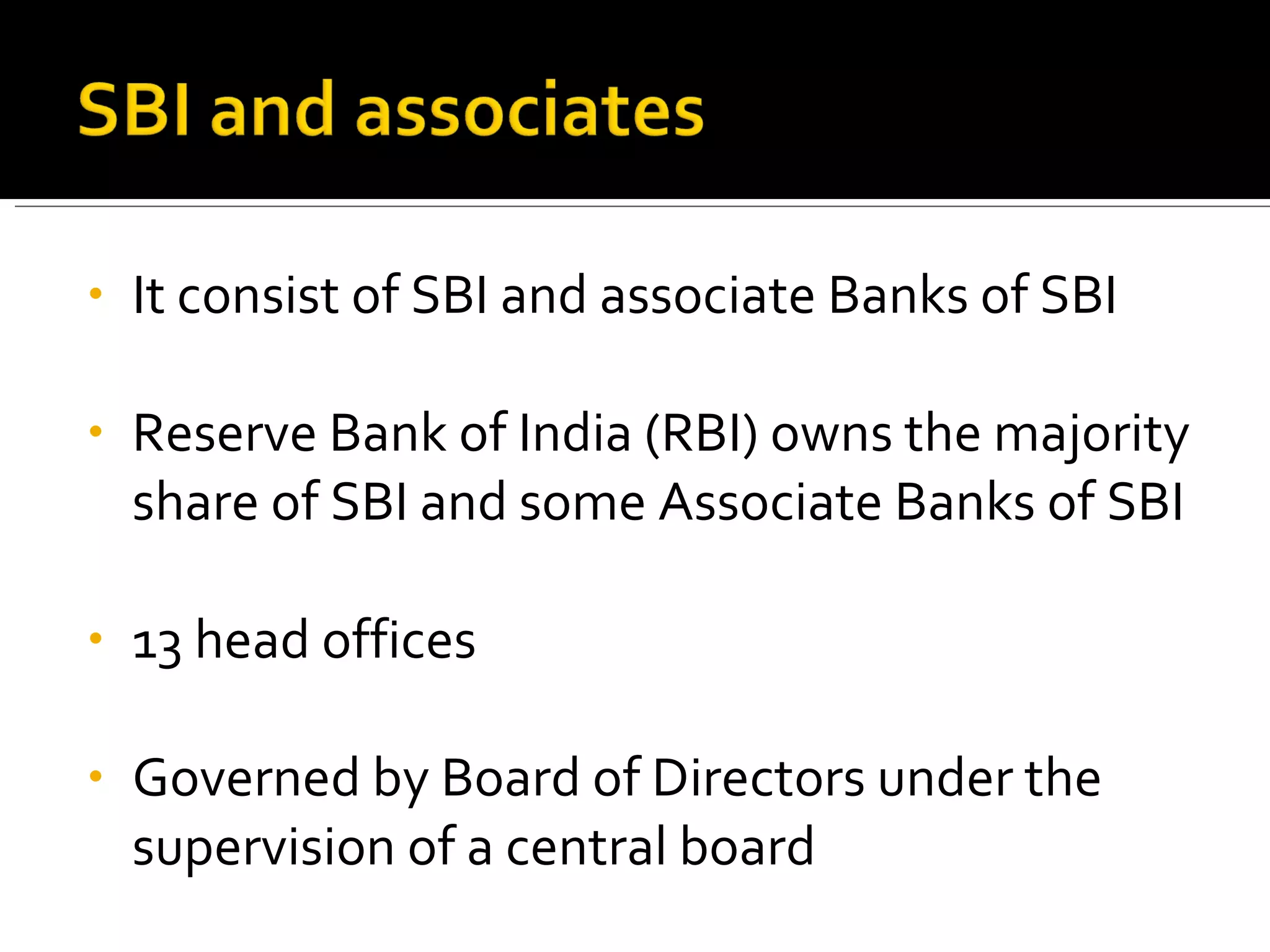 SBI and associates

• It consist of SBI and associate Banks of SBI

• Reserve Bank of India (RBI) owns the majority share of SBI and some Associate Banks of SBI

• 13 head offices

• Governed by Board of Directors under the supervision of a central board